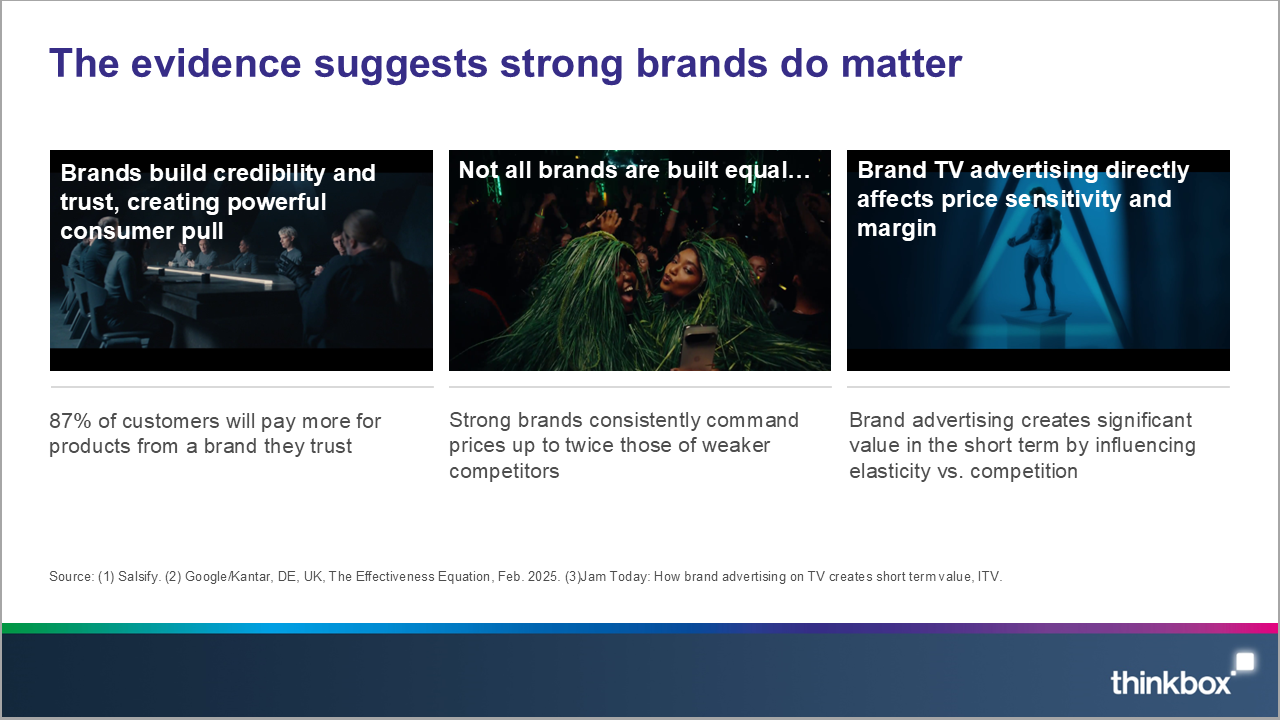 The evidence suggests strong brands do matter

Brands build credibility and trust, creating powerful consumer pull

87% of customers will pay more for products from a brand they trust

Not all brands are built equal…

Strong brands consistently command prices up to twice those of weaker competitors

Brand TV advertising directly affects price sensitivity and margin

Brand advertising creates significant value in the short term by influencing elasticity vs. competition

Source: (1) Salsify. (2) Google/Kantar, DE, UK, The Effectiveness Equation, Feb. 2025. (3)Jam Today: How brand advertising on TV creates short term value, ITV.

thinkbox